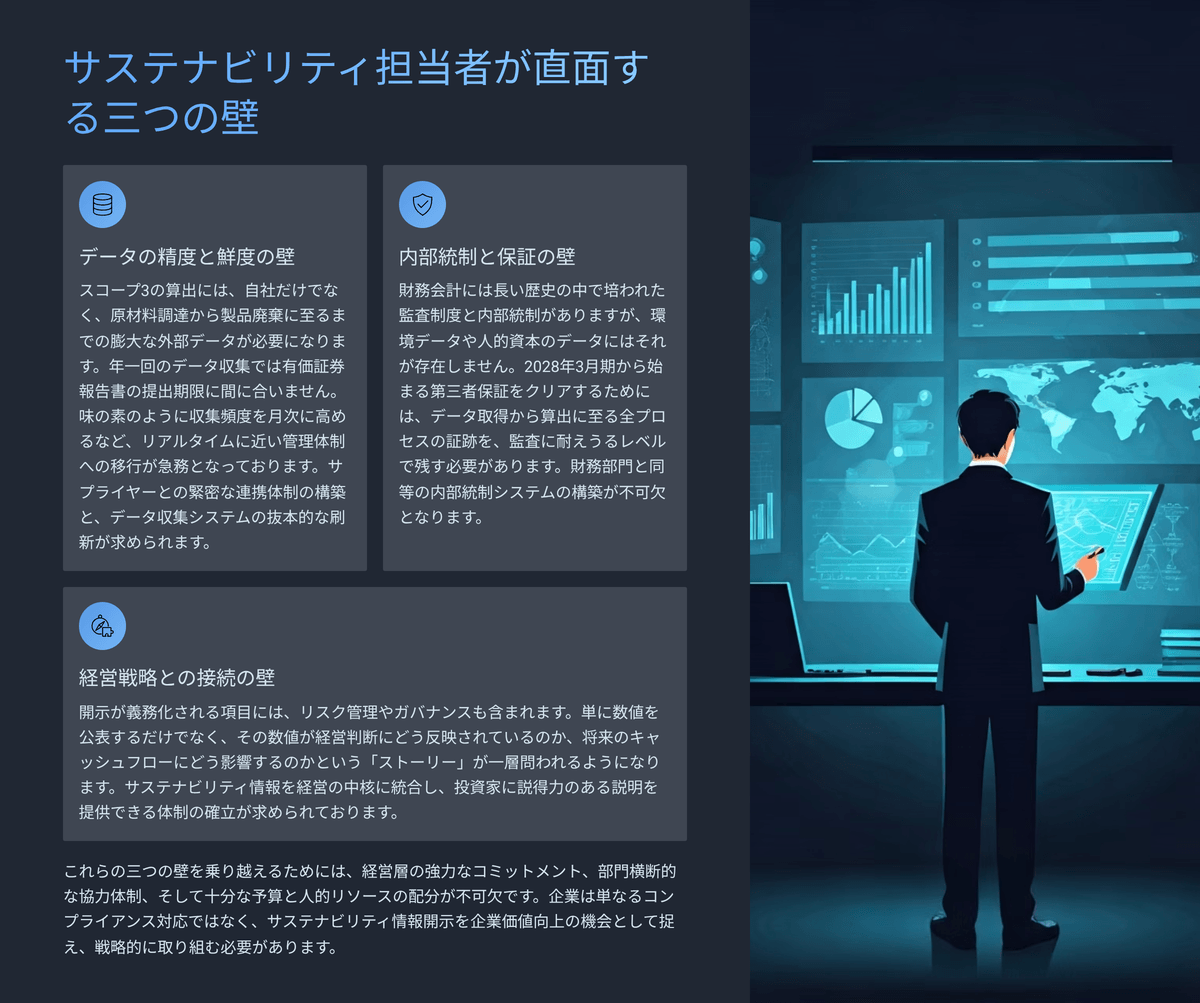 サステナビリティ担当者が直面する三つの壁

データの精度と鮮度の壁

スコープ3の算出には、自社だけでなく、原材料調達から製品廃棄に至るまでの膨大な外部データが必要になります。年一回のデータ収集では有価証券報告書の提出期限に間に合いません。味の素のように収集頻度を月次に高めるなど、リアルタイムに近い管理体制への移行が急務となっております。サプライヤーとの緊密な連携体制の構築と、データ収集システムの抜本的な刷新が求められます。

内部統制と保証の壁

財務会計には長い歴史の中で培われた監査制度と内部統制がありますが、環境データや人的資本のデータにはそれが存在しません。2028年3月期から始まる第三者保証をクリアするためには、データ取得から算出に至る全プロセスの証跡を、監査に耐えうるレベルで残す必要があります。財務部門と同等の内部統制システムの構築が不可欠となります。

経営戦略との接続の壁

開示が義務化される項目には、リスク管理やガバナンスも含まれます。単に数値を公表するだけでなく、その数値が経営判断にどう反映されているのか、将来のキャッシュフローにどう影響するのかという「ストーリー」が一層問われるようになります。サステナビリティ情報を経営の中核に統合し、投資家に説得力のある説明を提供できる体制の確立が求められております。

これらの三つの壁を乗り越えるためには、経営層の強力なコミットメント、部門横断的な協力体制、そして十分な予算と人的リソースの配分が不可欠です。企業は単なるコンプライアンス対応ではなく、サステナビリティ情報開示を企業価値向上の機会として捉え、戦略的に取り組む必要があります。